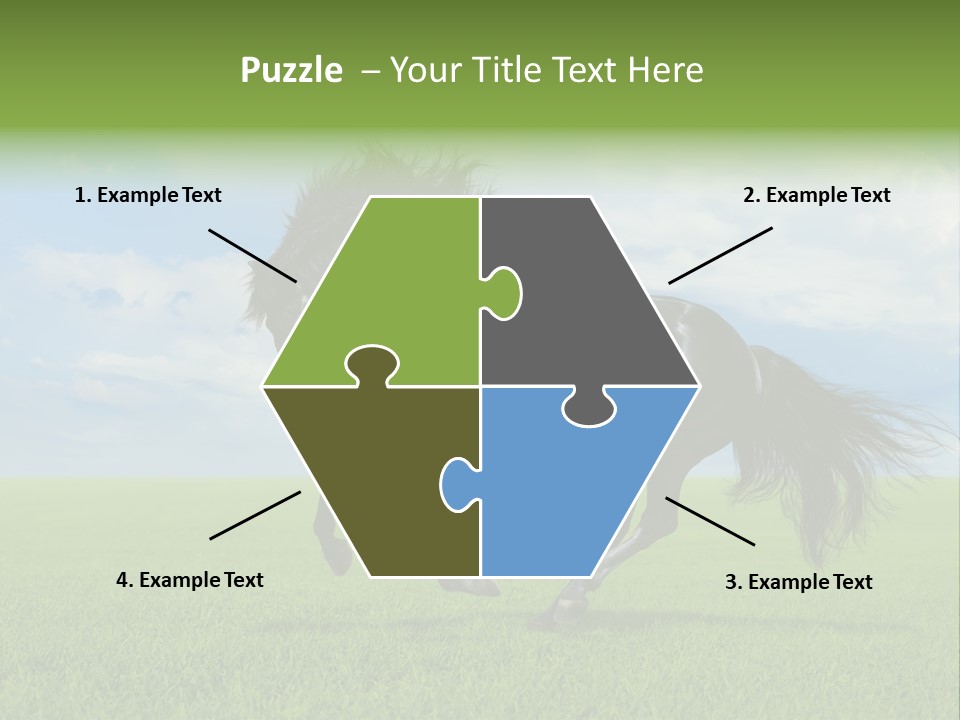 Puzzle – Your Title Text Here

1. Example Text

2. Example Text

4. Example Text

3. Example Text